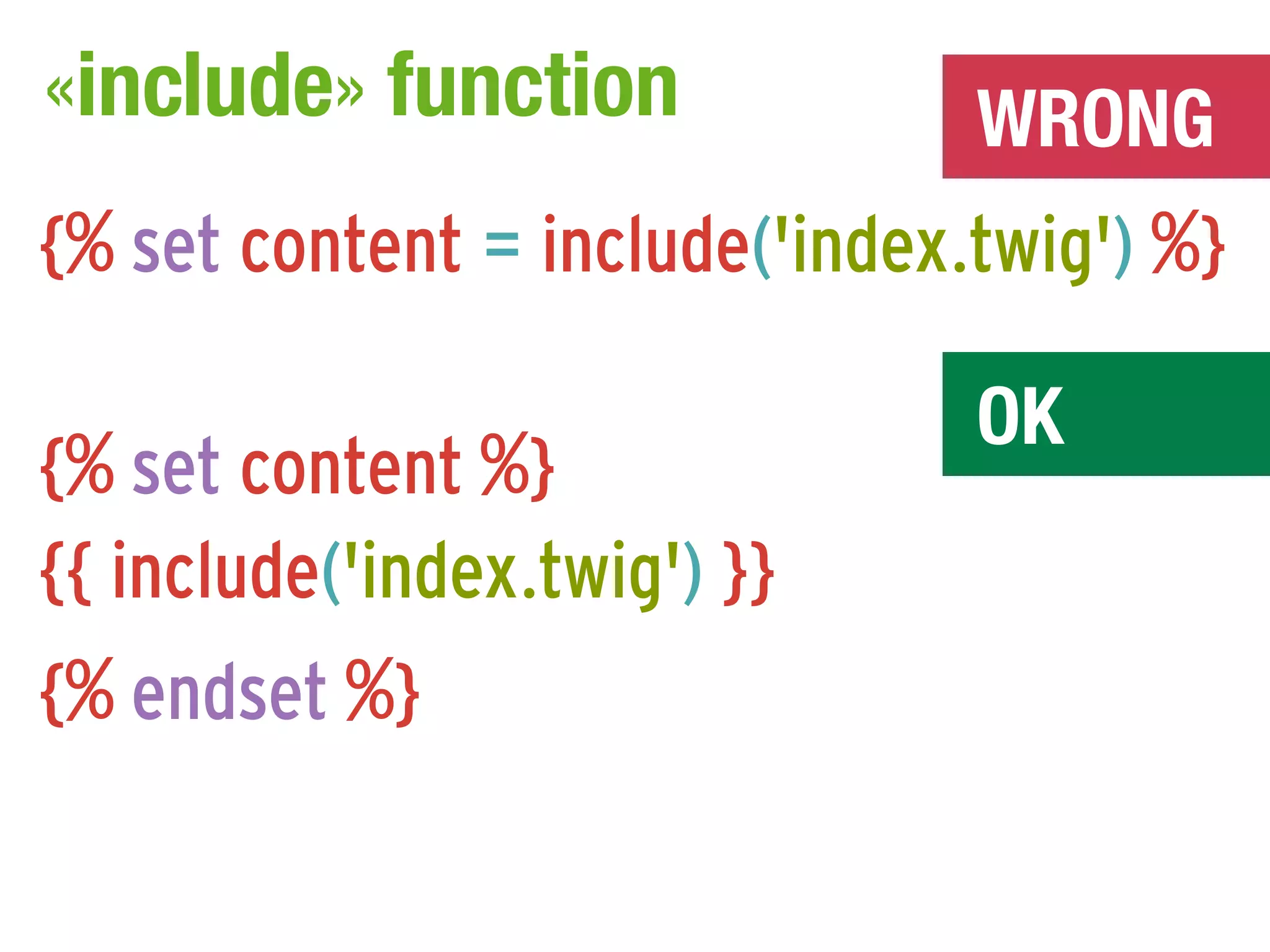 «include» function

WRONG

{% set content = include('index.twig') %}

OK

{% set content %}
{{ include('index.twig') }}
{% endset %}